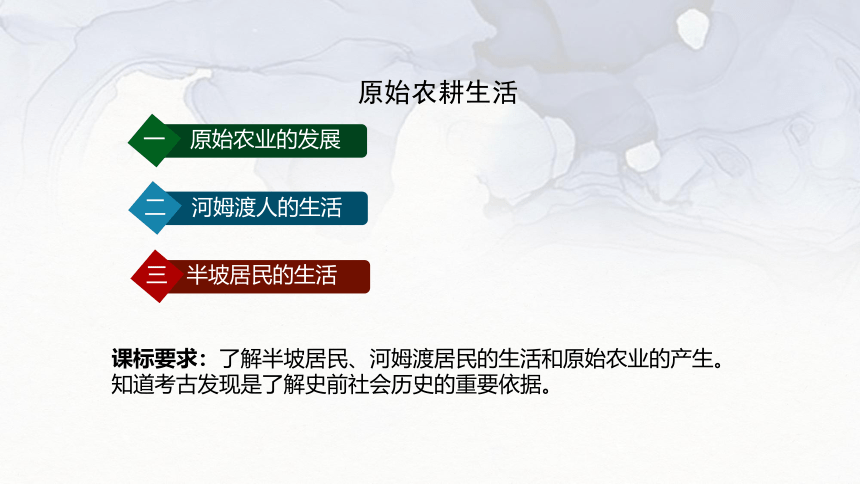 原始农耕生活

一 原始农业的发展

二 河姆渡人的生活

三 半坡居民的生活

课标要求：了解半坡居民、河姆渡居民的生活和原始农业的产生。知道考古发现是了解史前社会历史的重要依据。